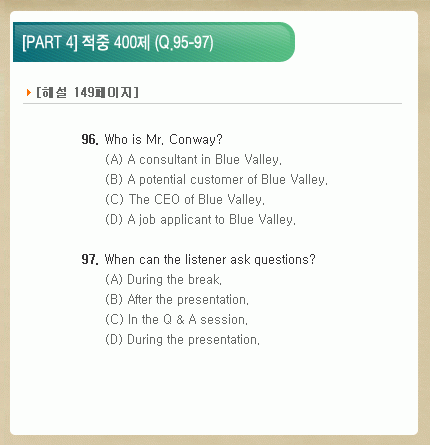 [PART 4] 적중 400제 (Q.95-97)

[해설 149페이지]

96. Who is Mr. Conway?
(A) A consultant in Blue Valley.
(B) A potential customer of Blue Valley.
(C) The CEO of Blue Valley.
(D) A job applicant to Blue Valley.

97. When can the listener ask questions?
(A) During the break.
(B) After the presentation.
(C) In the Q & A session.
(D) During the presentation.